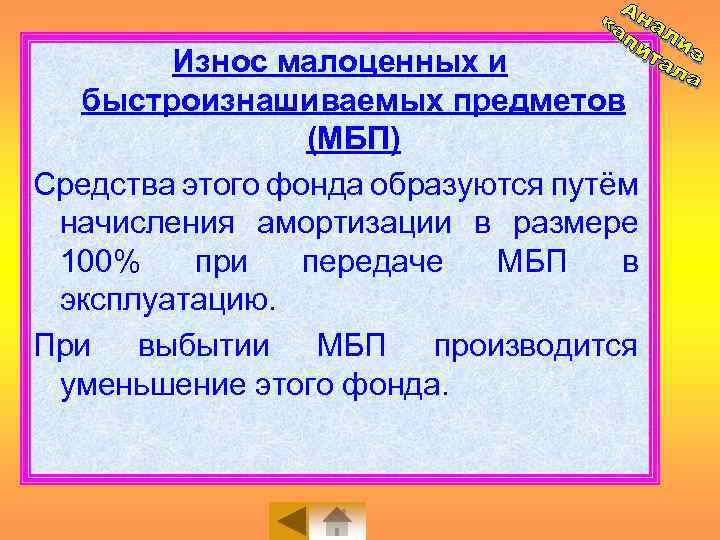 Анализ капитала

Износ малоценных и быстроизнашиваемых предметов (МБП)

Средства этого фонда образуются путём начисления амортизации в размере 100% при передаче МБП в эксплуатацию.

При выбытии МБП производится уменьшение этого фонда.